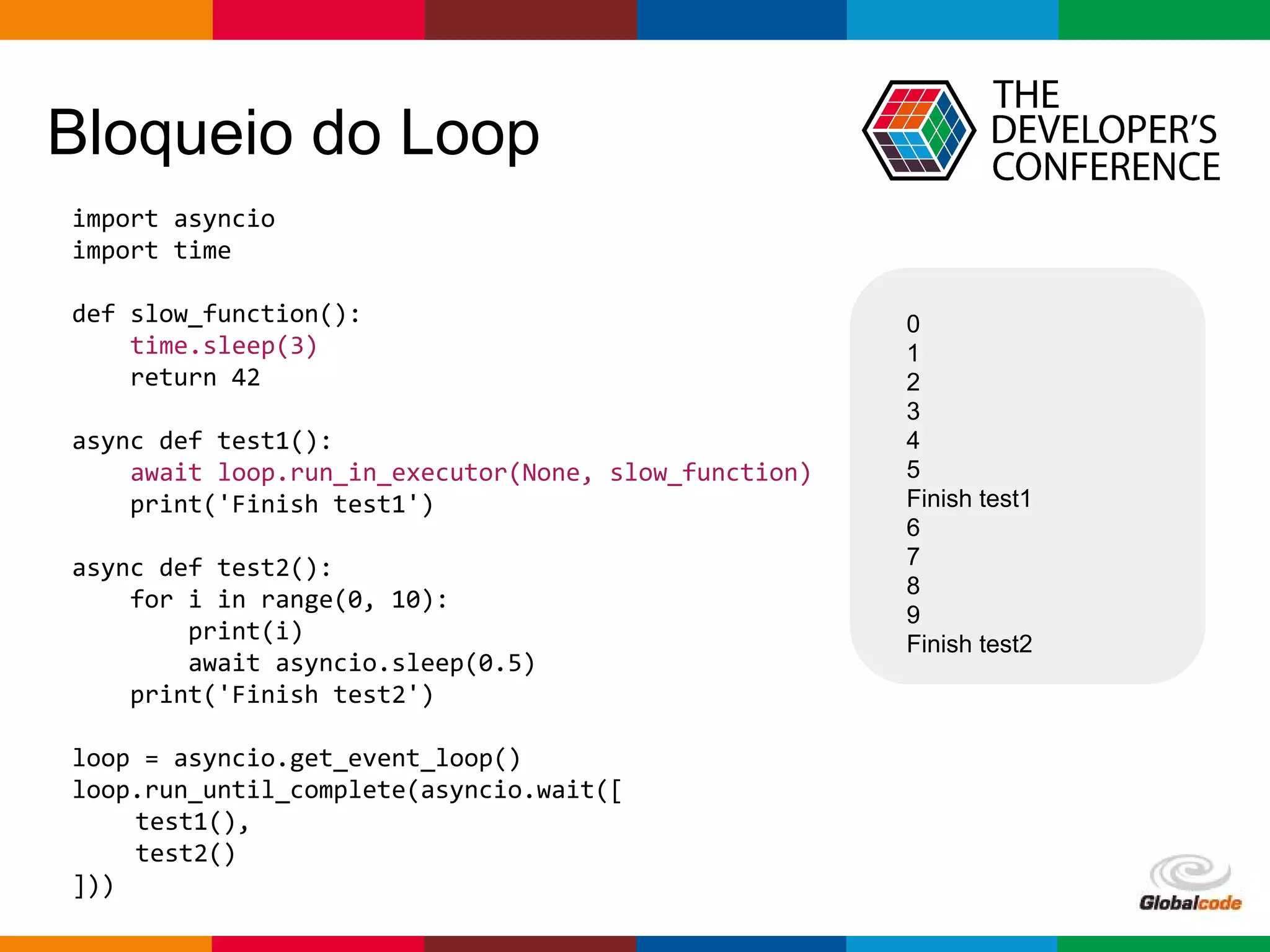 Bloqueio do Loop

THE DEVELOPER'S CONFERENCE

import asyncio
import time

def slow_function():
    time.sleep(3)
    return 42

async def test1():
    await loop.run_in_executor(None, slow_function)
    print('Finish test1')

async def test2():
    for i in range(0, 10):
        print(i)
        await asyncio.sleep(0.5)
    print('Finish test2')

loop = asyncio.get_event_loop()
loop.run_until_complete(asyncio.wait([
    test1(),
    test2()
]))

0
1
2
3
4
5
Finish test1
6
7
8
9
Finish test2

Globalcode